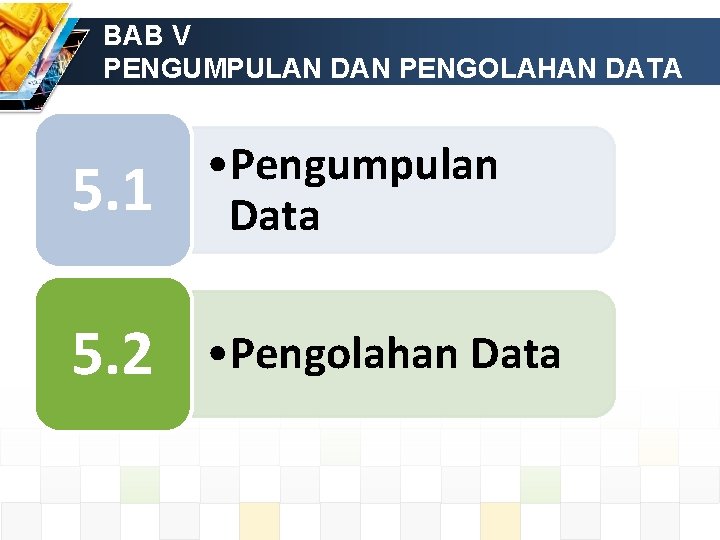 BAB V
PENGUMPULAN DAN PENGOLAHAN DATA

5.1

• Pengumpulan Data

5.2

• Pengolahan Data